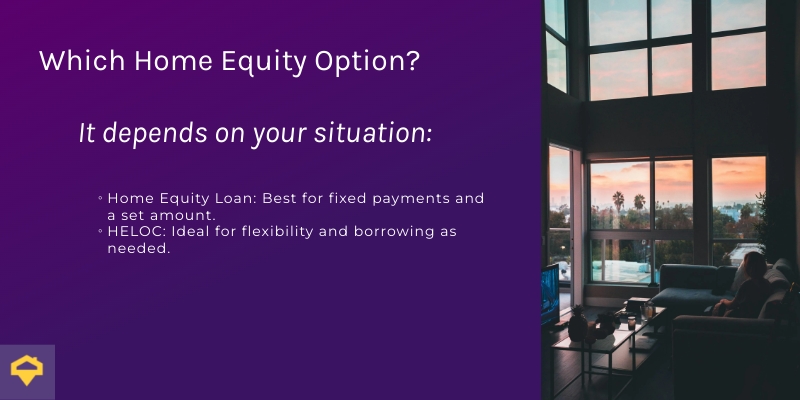 Which Home Equity Option?

It depends on your situation:

◦ Home Equity Loan: Best for fixed payments and a set amount.
◦ HELOC: Ideal for flexibility and borrowing as needed.